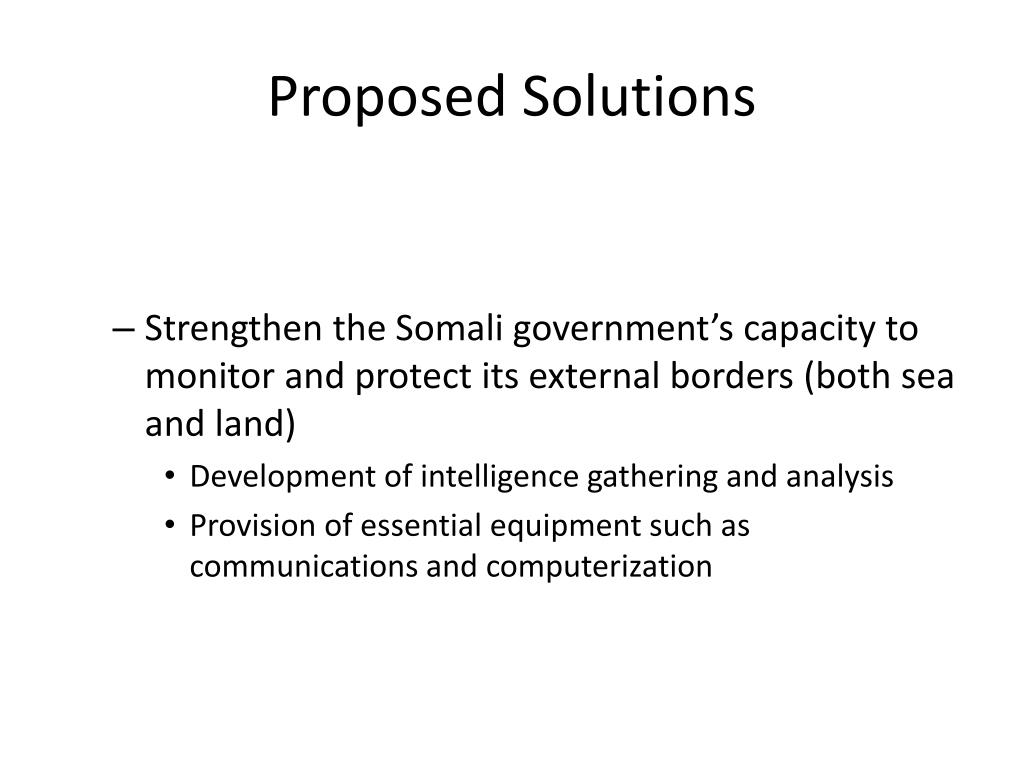 Proposed Solutions

– Strengthen the Somali government’s capacity to monitor and protect its external borders (both sea and land)

• Development of intelligence gathering and analysis

• Provision of essential equipment such as communications and computerization